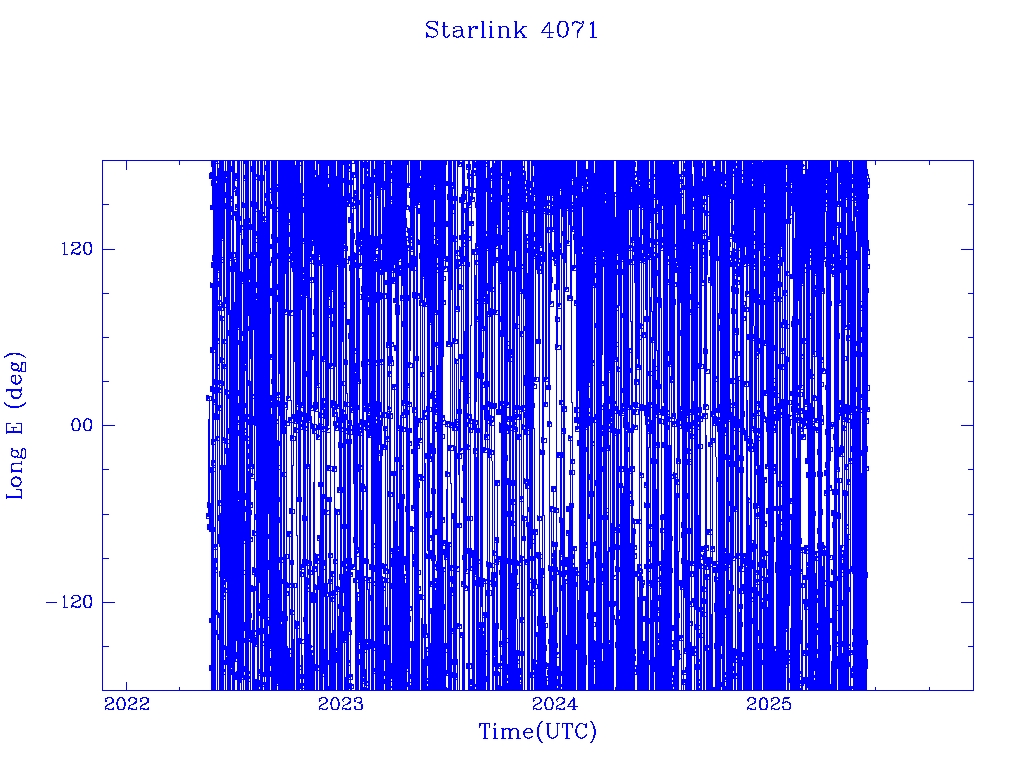 Starlink 4071

Long E (deg)

120
00
−120

2022
2023
2024
2025

Time(UTC)